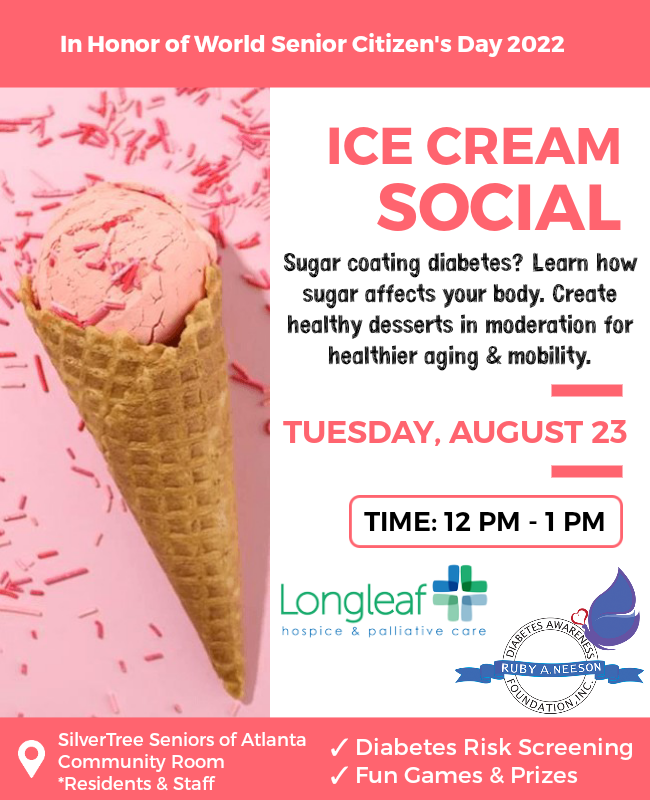 In Honor of World Senior Citizen's Day 2022

ICE CREAM SOCIAL

Sugar coating diabetes? Learn how sugar affects your body. Create healthy desserts in moderation for healthier aging & mobility.

TUESDAY, AUGUST 23

TIME: 12 PM - 1 PM

Longleaf
hospice & palliative care

DIABETES AWARENESS
RUBY A. NEESON
FOUNDATION, INC.

SilverTree Seniors of Atlanta
Community Room
*Residents & Staff

✓ Diabetes Risk Screening
✓ Fun Games & Prizes